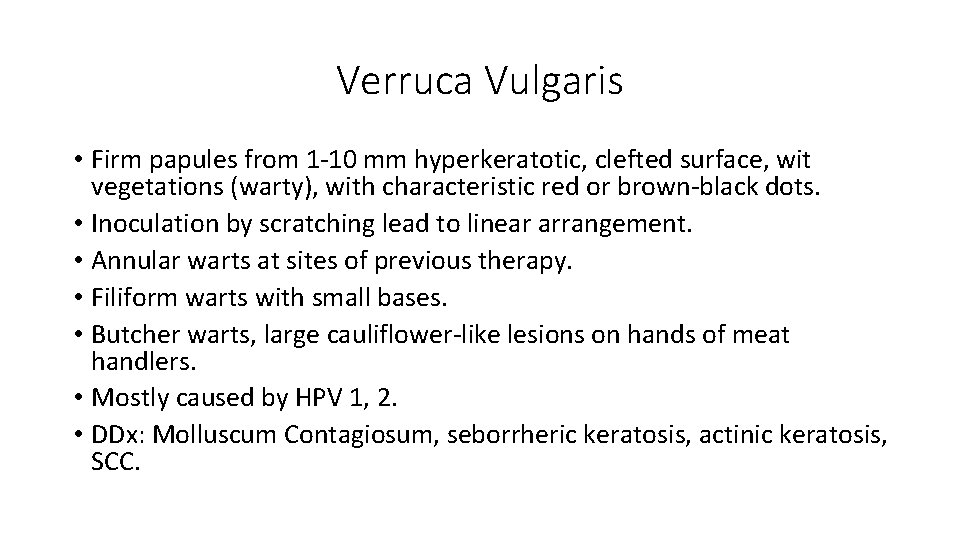 Verruca Vulgaris

• Firm papules from 1-10 mm hyperkeratotic, clefted surface, wit vegetations (warty), with characteristic red or brown-black dots.
• Inoculation by scratching lead to linear arrangement.
• Annular warts at sites of previous therapy.
• Filiform warts with small bases.
• Butcher warts, large cauliflower-like lesions on hands of meat handlers.
• Mostly caused by HPV 1, 2.
• DDx: Molluscum Contagiosum, seborrheric keratosis, actinic keratosis, SCC.